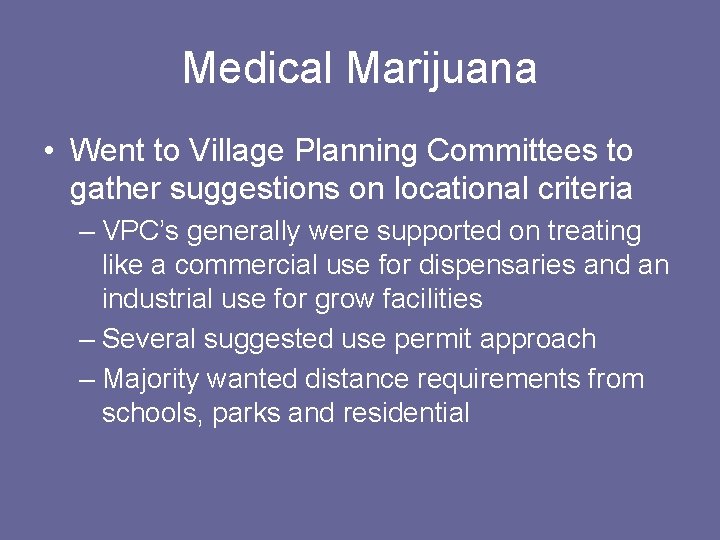 Medical Marijuana

• Went to Village Planning Committees to gather suggestions on locational criteria

– VPC's generally were supported on treating like a commercial use for dispensaries and an industrial use for grow facilities

– Several suggested use permit approach

– Majority wanted distance requirements from schools, parks and residential